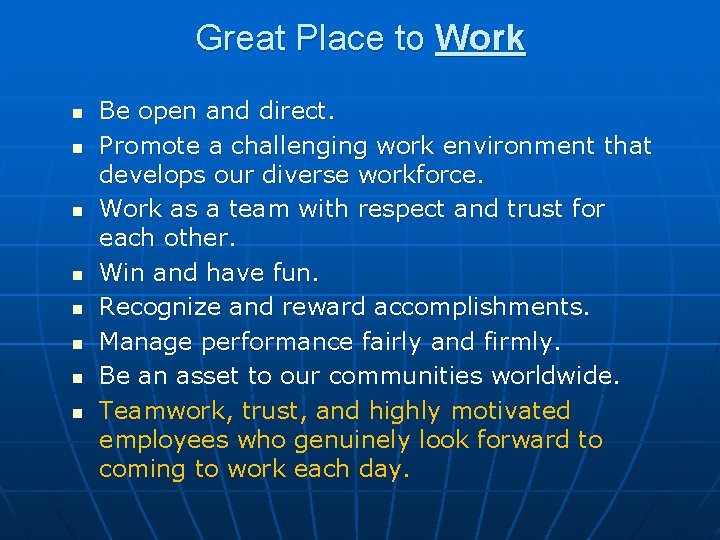 Great Place to Work

- Be open and direct.
- Promote a challenging work environment that develops our diverse workforce.
- Work as a team with respect and trust for each other.
- Win and have fun.
- Recognize and reward accomplishments.
- Manage performance fairly and firmly.
- Be an asset to our communities worldwide.
- Teamwork, trust, and highly motivated employees who genuinely look forward to coming to work each day.